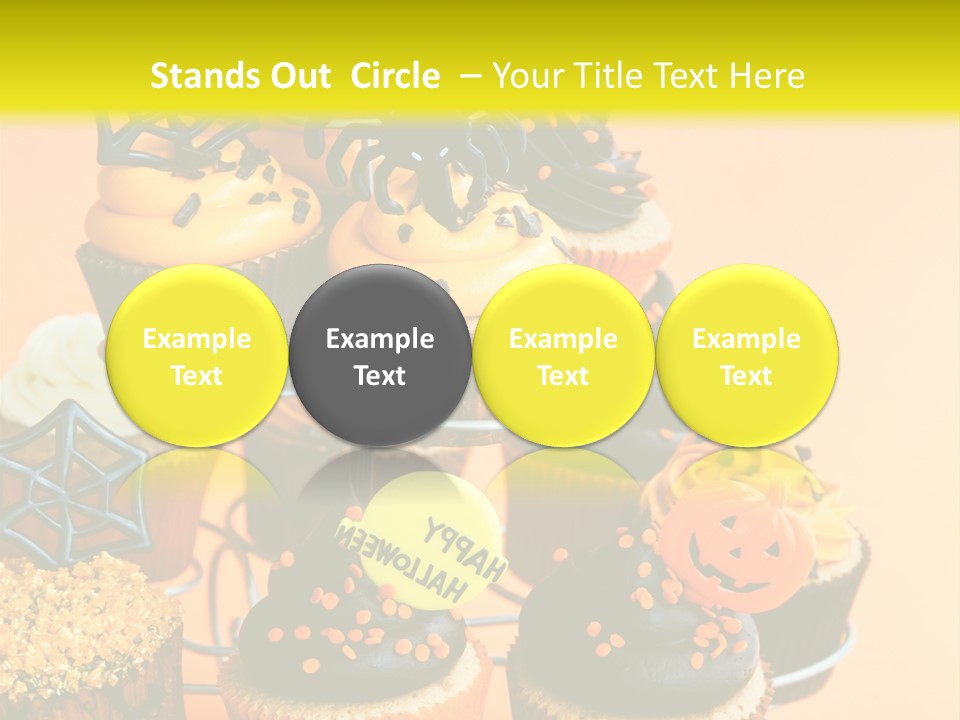 Stands Out Circle – Your Title Text Here

Example Text

Example Text

Example Text

Example Text

HAPPY HALLOWEEN